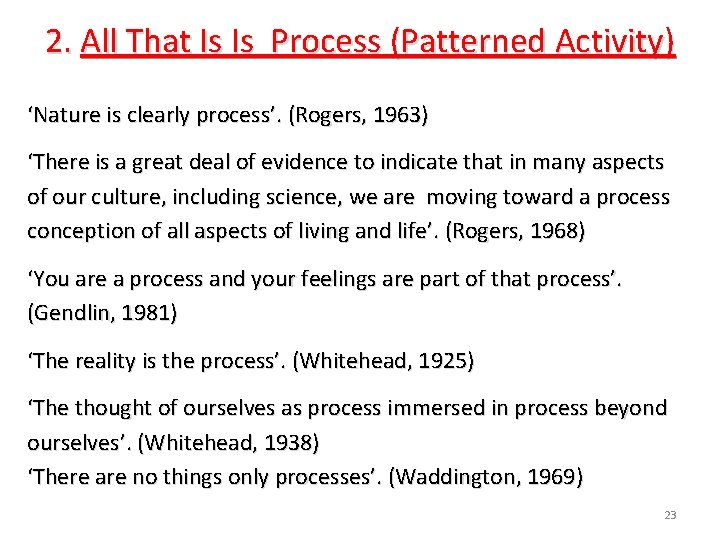 2. All That Is Is  Process (Patterned Activity)

‘Nature is clearly process’. (Rogers, 1963)

‘There is a great deal of evidence to indicate that in many aspects of our culture, including science, we are  moving toward a process conception of all aspects of living and life’. (Rogers, 1968)

‘You are a process and your feelings are part of that process’. (Gendlin, 1981)

‘The reality is the process’. (Whitehead, 1925)

‘The thought of ourselves as process immersed in process beyond ourselves’. (Whitehead, 1938)
‘There are no things only processes’. (Waddington, 1969)

23